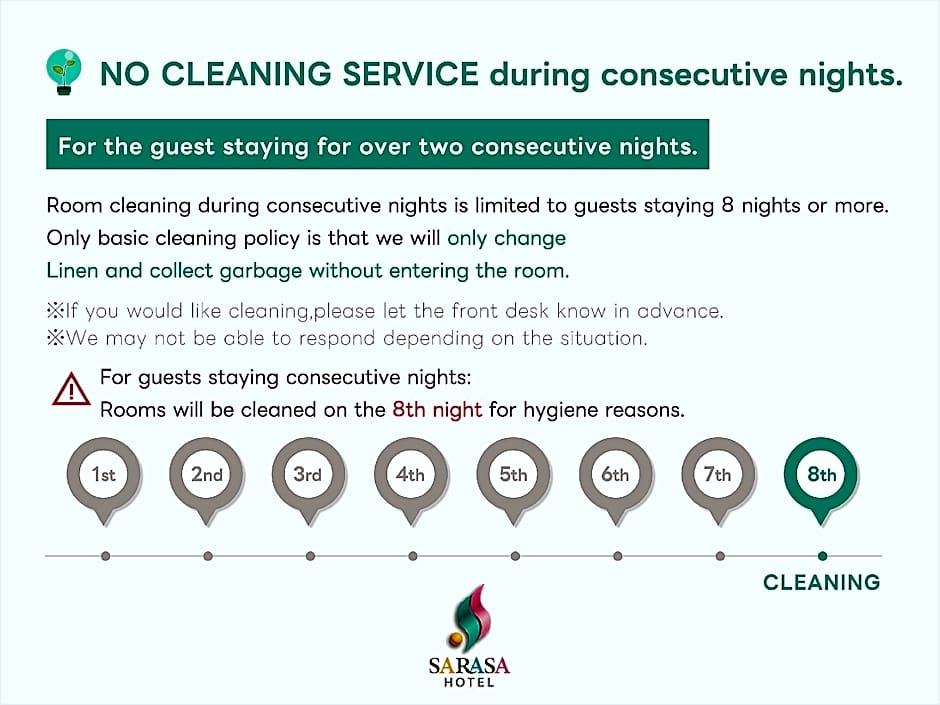 NO CLEANING SERVICE during consecutive nights.

For the guest staying for over two consecutive nights.

Room cleaning during consecutive nights is limited to guests staying 8 nights or more.
Only basic cleaning policy is that we will only change Linen and collect garbage without entering the room.

※If you would like cleaning,please let the front desk know in advance.
※We may not be able to respond depending on the situation.

For guests staying consecutive nights:
Rooms will be cleaned on the 8th night for hygiene reasons.

1st 2nd 3rd 4th 5th 6th 7th 8th

CLEANING

SARASA
HOTEL